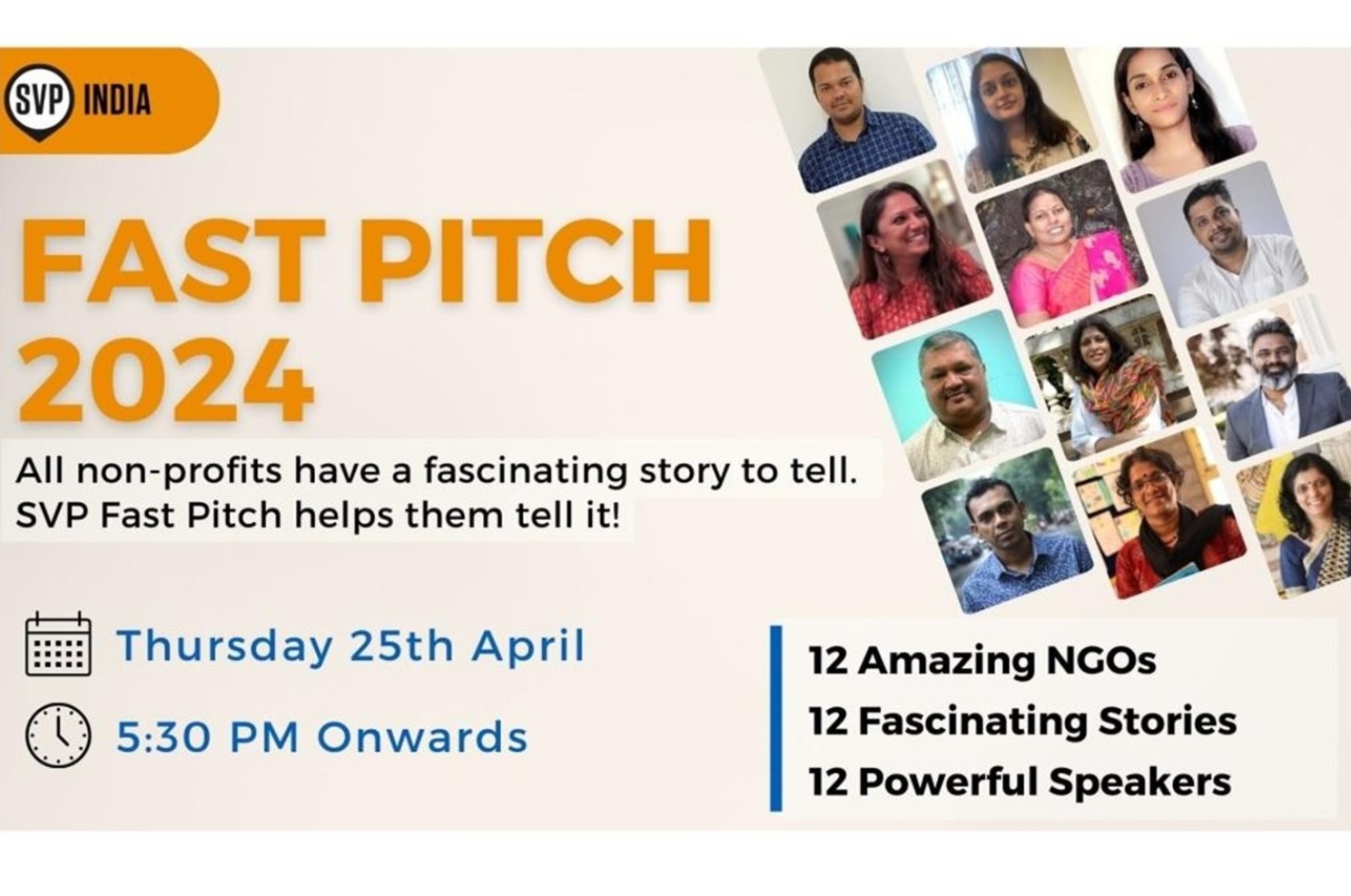 SVP INDIA

FAST PITCH 2024

All non-profits have a fascinating story to tell. SVP Fast Pitch helps them tell it!

Thursday 25th April

5:30 PM Onwards

12 Amazing NGOs
12 Fascinating Stories
12 Powerful Speakers